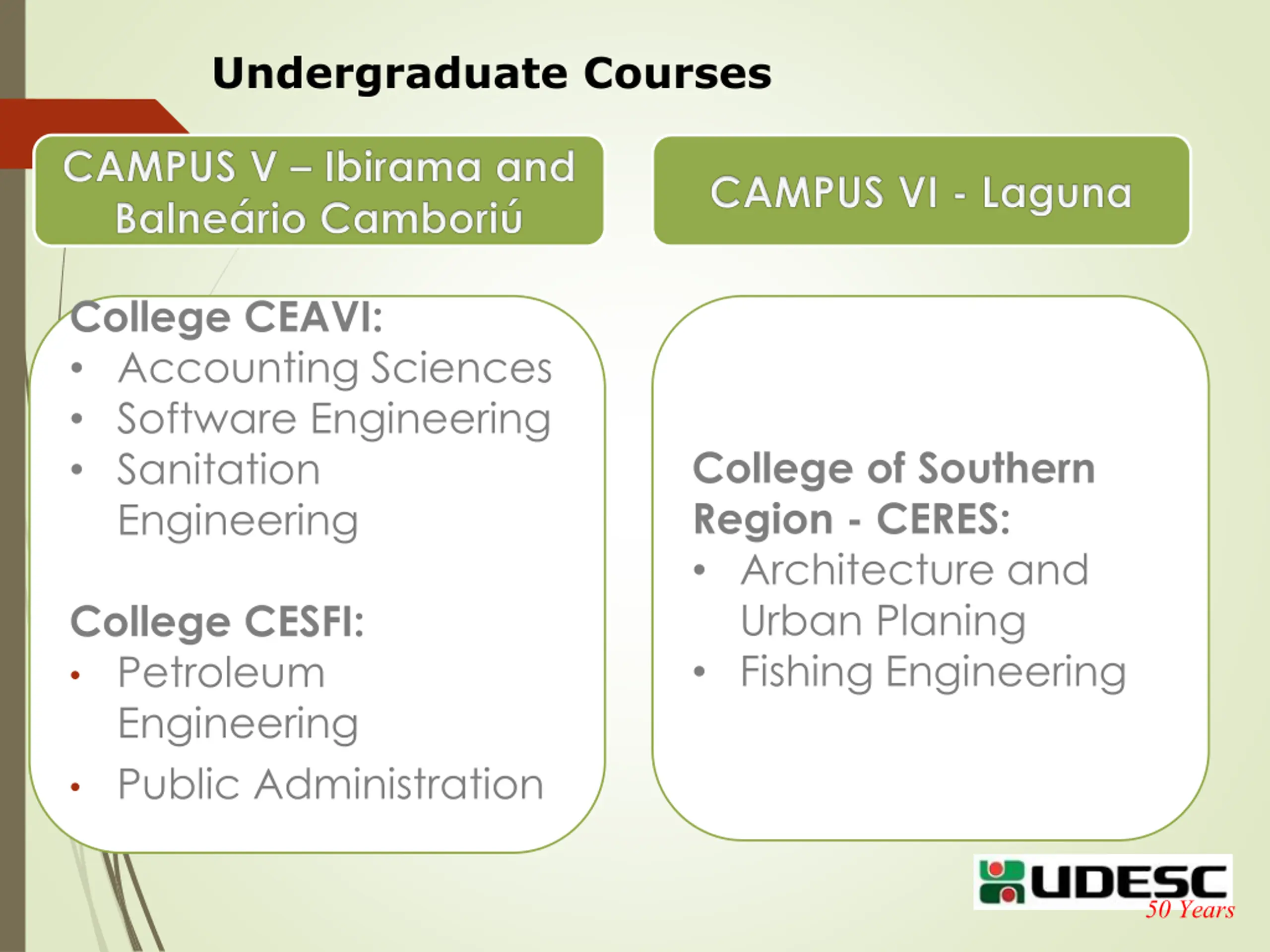 Undergraduate Courses

CAMPUS V – Ibirama and Balneário Camboriú

College CEAVI:
• Accounting Sciences
• Software Engineering
• Sanitation Engineering

College CESFI:
• Petroleum Engineering
• Public Administration

CAMPUS VI - Laguna

College of Southern Region - CERES:
• Architecture and Urban Planing
• Fishing Engineering

UDESC
50 Years